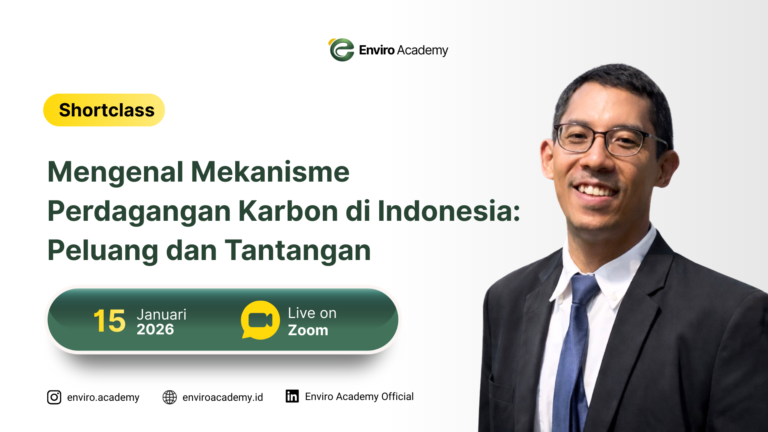 Enviro Academy

Shortclass

Mengenal Mekanisme Perdagangan Karbon di Indonesia: Peluang dan Tantangan

15 Januari 2026

Live on Zoom

enviro.academy
enviroacademy.id
Enviro Academy Official